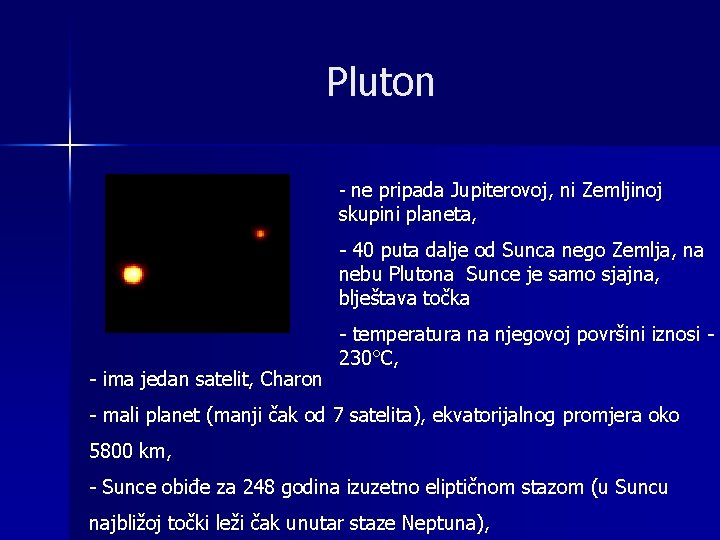 Pluton

- ne pripada Jupiterovoj, ni Zemljinoj skupini planeta,

- 40 puta dalje od Sunca nego Zemlja, na nebu Plutona Sunce je samo sjajna, blještava točka

- temperatura na njegovoj površini iznosi -230°C,

- ima jedan satelit, Charon

- mali planet (manji čak od 7 satelita), ekvatorijalnog promjera oko 5800 km,

- Sunce obiđe za 248 godina izuzetno eliptičnom stazom (u Suncu najbližoj točki leži čak unutar staze Neptuna),